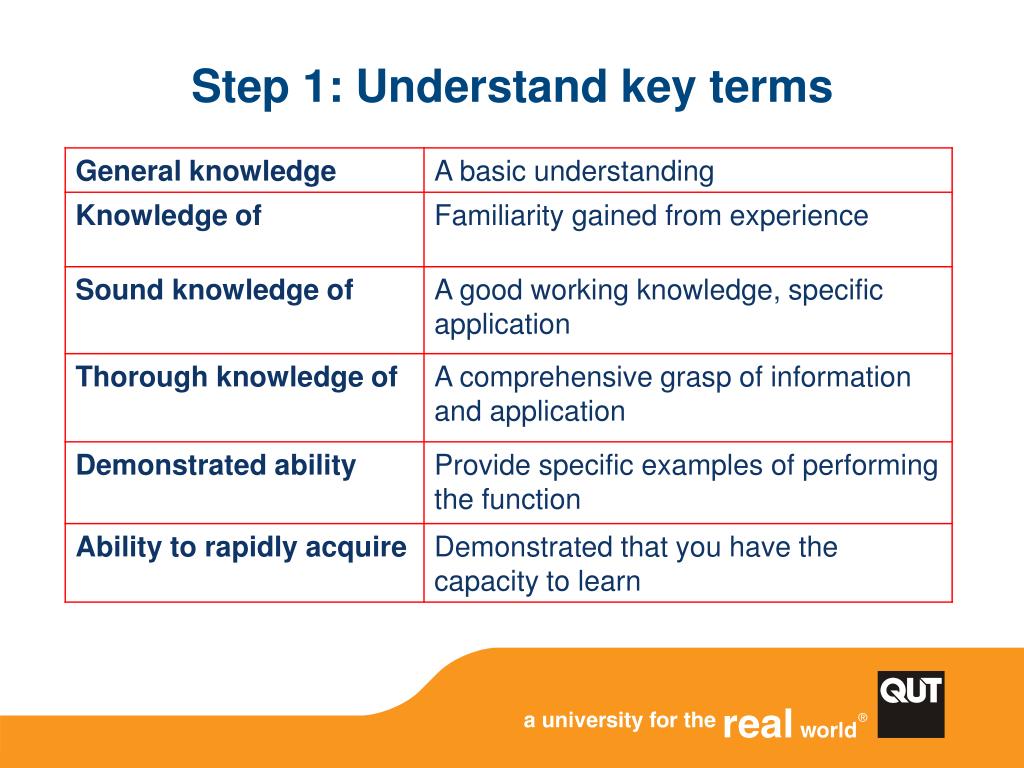 Step 1: Understand key terms

| General knowledge | A basic understanding |
|---|---|
| Knowledge of | Familiarity gained from experience |
| Sound knowledge of | A good working knowledge, specific application |
| Thorough knowledge of | A comprehensive grasp of information and application |
| Demonstrated ability | Provide specific examples of performing the function |
| Ability to rapidly acquire | Demonstrated that you have the capacity to learn |

a university for the real world®

QUT